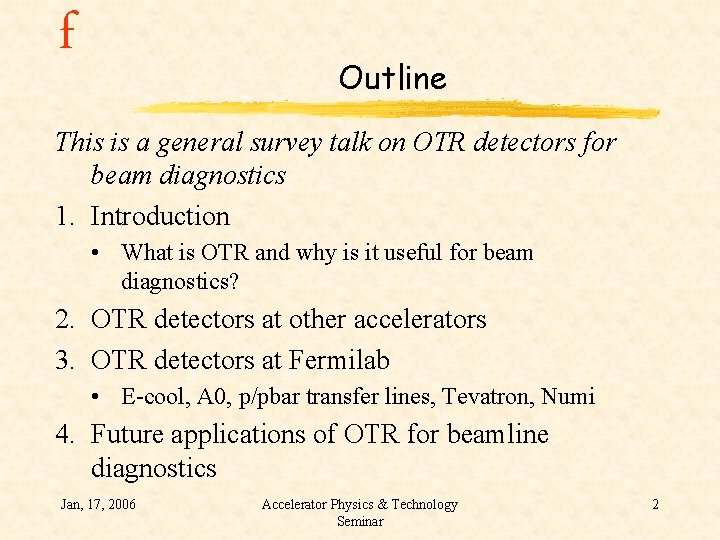 f

Outline

This is a general survey talk on OTR detectors for beam diagnostics

1. Introduction
   • What is OTR and why is it useful for beam diagnostics?
2. OTR detectors at other accelerators
3. OTR detectors at Fermilab
   • E-cool, A0, p/pbar transfer lines, Tevatron, Numi
4. Future applications of OTR for beamline diagnostics

Jan, 17, 2006

Accelerator Physics & Technology Seminar

2